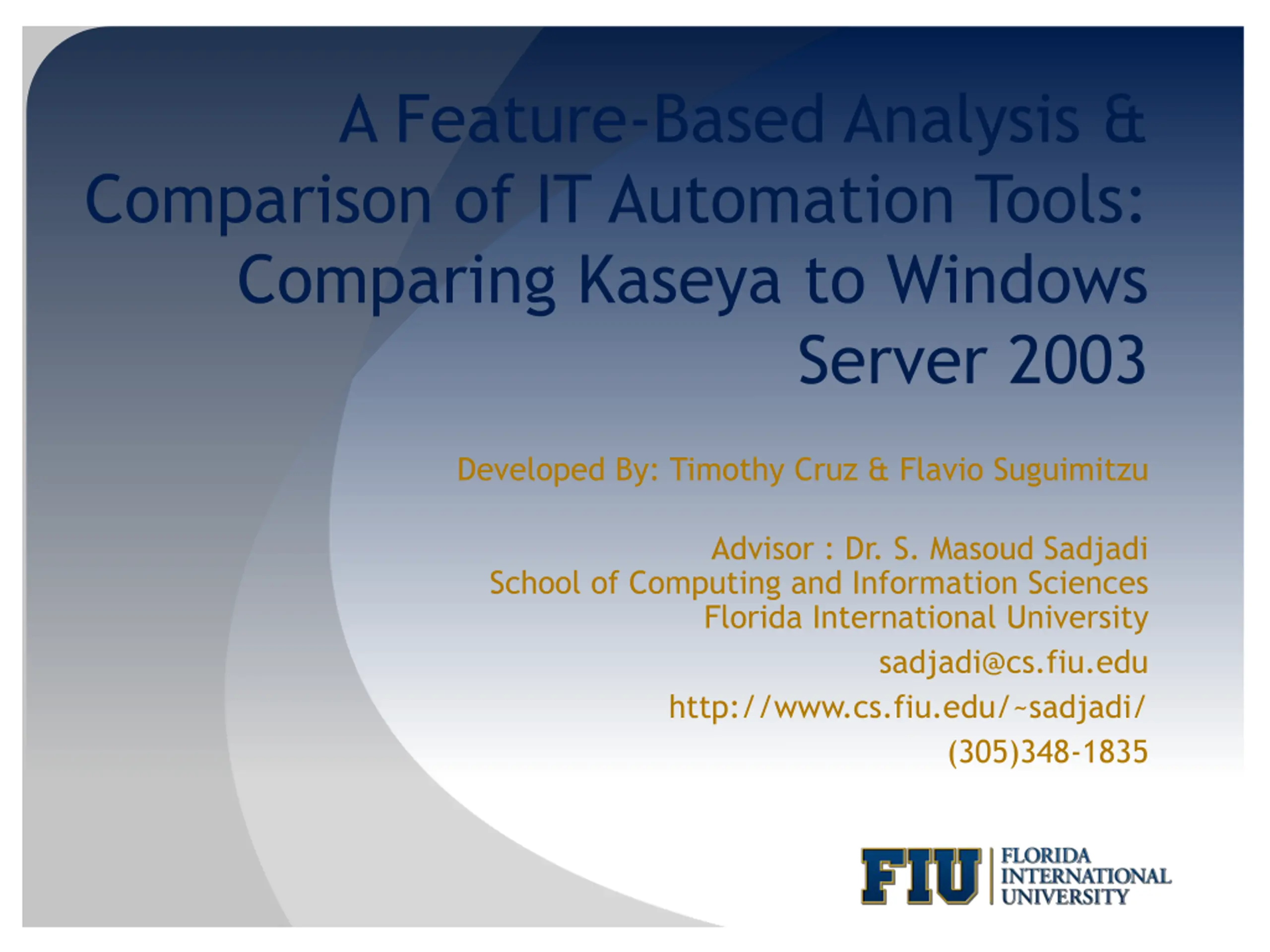 A Feature-Based Analysis & Comparison of IT Automation Tools: Comparing Kaseya to Windows Server 2003

Developed By: Timothy Cruz & Flavio Suguimitzu

Advisor : Dr. S. Masoud Sadjadi
School of Computing and Information Sciences
Florida International University
sadjadi@cs.fiu.edu
http://www.cs.fiu.edu/~sadjadi/
(305)348-1835

FIU FLORIDA INTERNATIONAL UNIVERSITY